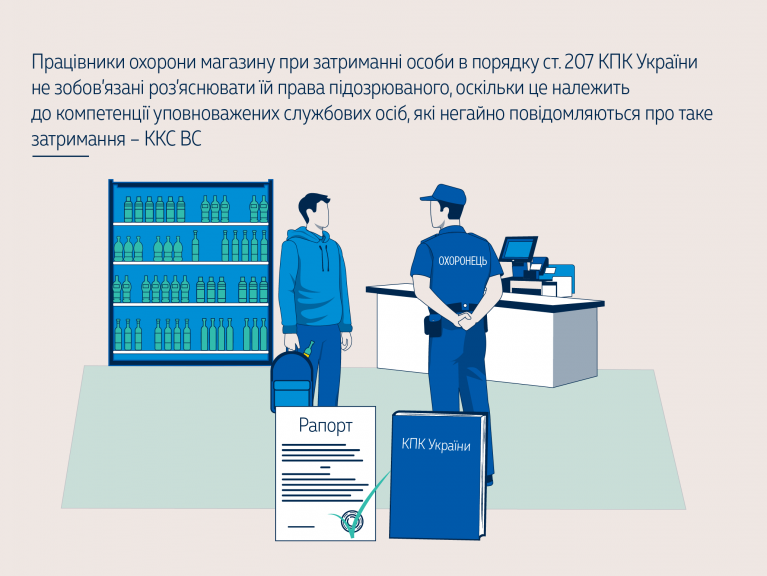 Працівники охорони магазину при затриманні особи в порядку ст. 207 КПК України не зобов'язані роз'яснювати їй права підозрюваного, оскільки це належить до компетенції уповноважених службових осіб, які негайно повідомляються про таке затримання – ККС ВС

ОХОРОНЕЦЬ

Рапорт

КПК України